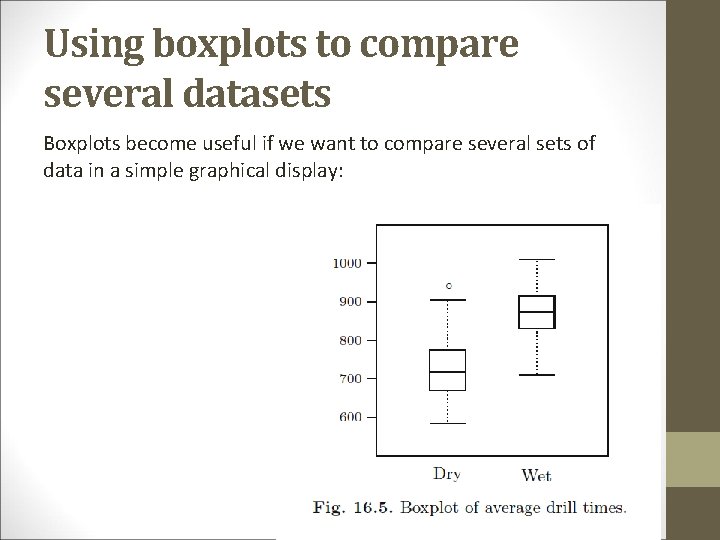 Using boxplots to compare several datasets

Boxplots become useful if we want to compare several sets of data in a simple graphical display:

1000
900
800
700
600

Dry
Wet

Fig. 16.5. Boxplot of average drill times.